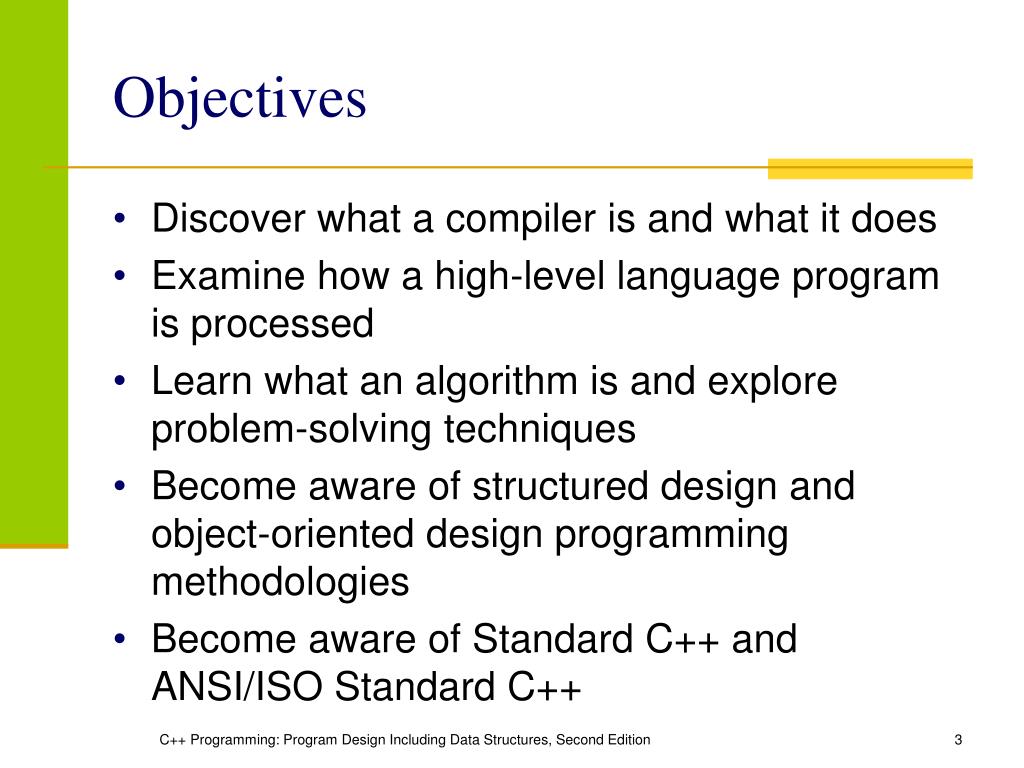 Objectives

• Discover what a compiler is and what it does
• Examine how a high-level language program is processed
• Learn what an algorithm is and explore problem-solving techniques
• Become aware of structured design and object-oriented design programming methodologies
• Become aware of Standard C++ and ANSI/ISO Standard C++

C++ Programming: Program Design Including Data Structures, Second Edition

3